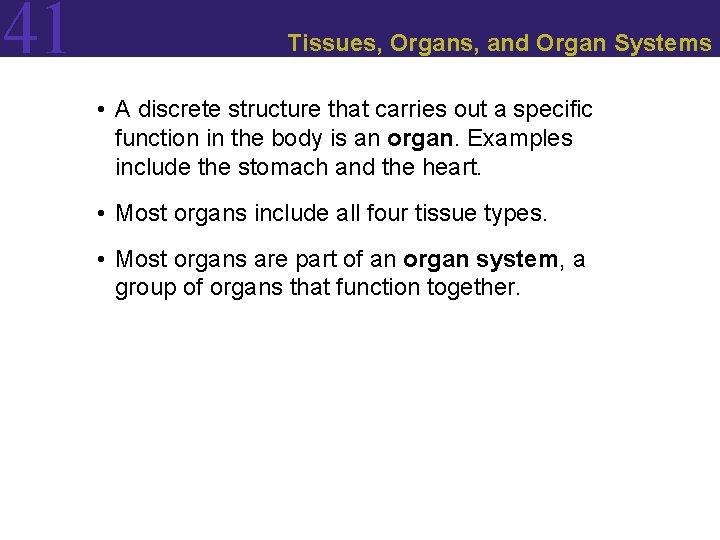 41

Tissues, Organs, and Organ Systems

• A discrete structure that carries out a specific function in the body is an organ. Examples include the stomach and the heart.

• Most organs include all four tissue types.

• Most organs are part of an organ system, a group of organs that function together.